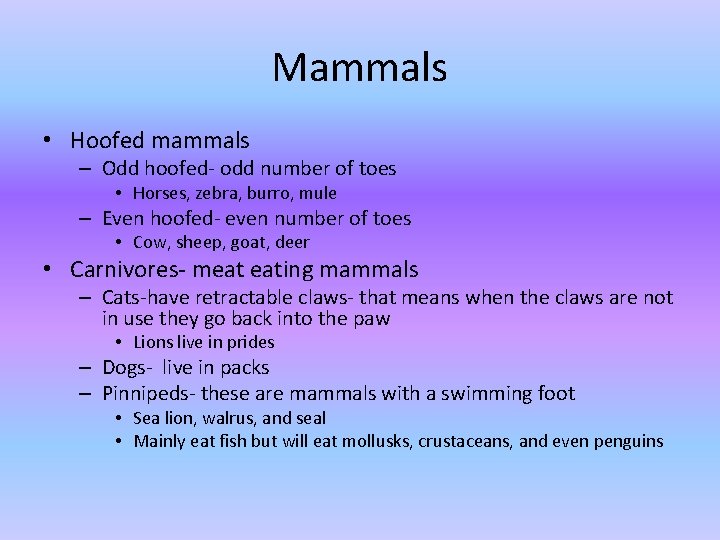 Mammals

• Hoofed mammals
– Odd hoofed- odd number of toes
• Horses, zebra, burro, mule
– Even hoofed- even number of toes
• Cow, sheep, goat, deer
• Carnivores- meat eating mammals
– Cats-have retractable claws- that means when the claws are not in use they go back into the paw
• Lions live in prides
– Dogs- live in packs
– Pinnipeds- these are mammals with a swimming foot
• Sea lion, walrus, and seal
• Mainly eat fish but will eat mollusks, crustaceans, and even penguins